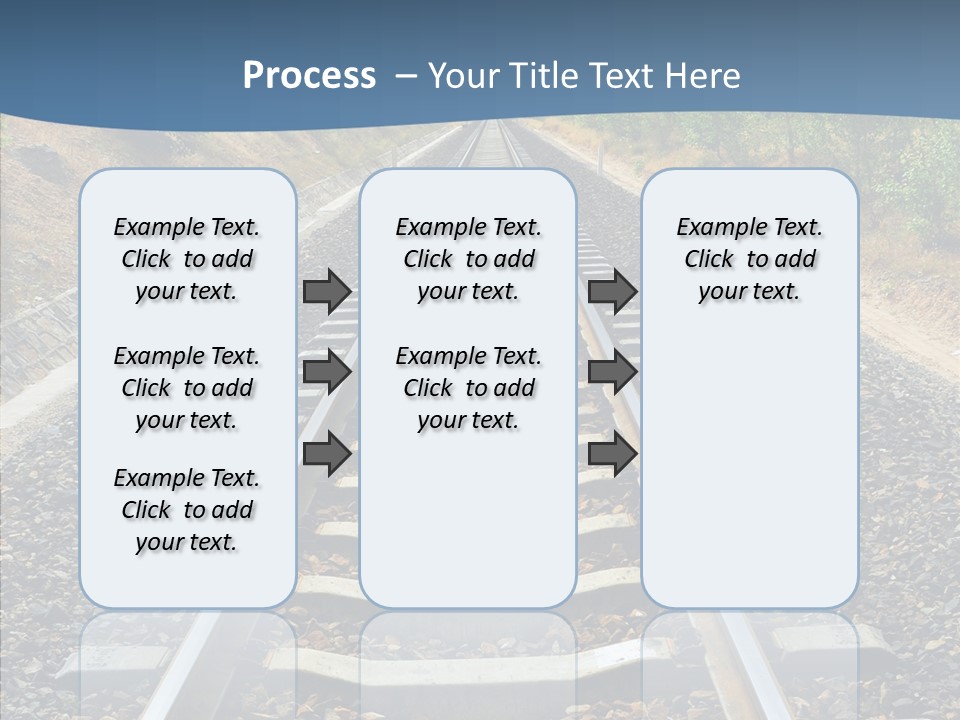 Process – Your Title Text Here

Example Text. Click to add your text.

Example Text. Click to add your text.

Example Text. Click to add your text.

Example Text. Click to add your text.

Example Text. Click to add your text.

Example Text. Click to add your text.